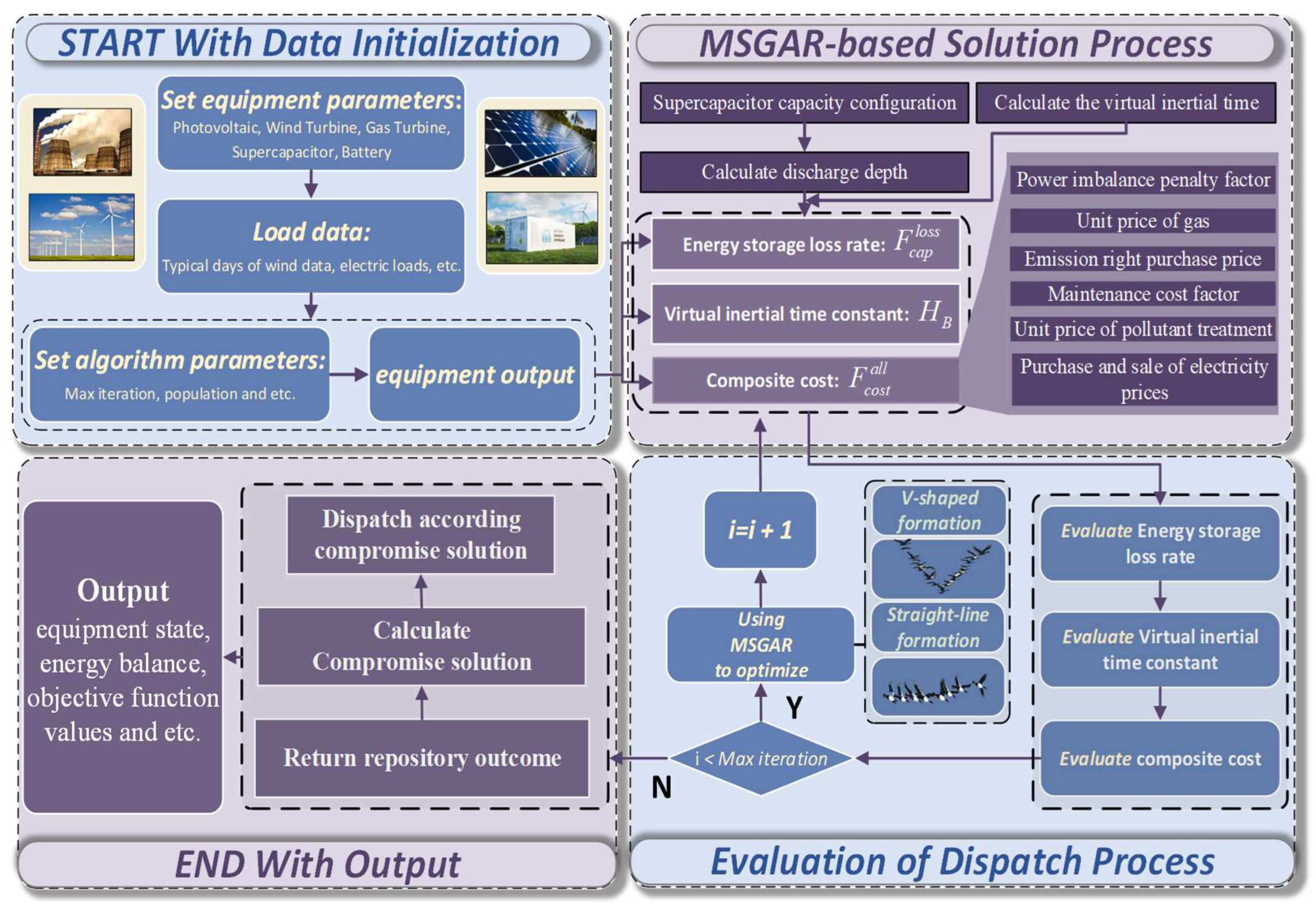 START With Data Initialization

Set equipment parameters:
Photovoltaic, Wind Turbine, Gas Turbine, Supercapacitor, Battery

Load data:
Typical days of wind data, electric loads, etc.

Set algorithm parameters:
Max iteration, population and etc.

equipment output

MSGAR-based Solution Process

Supercapacitor capacity configuration

Calculate the virtual inertial time

Calculate discharge depth

Energy storage loss rate: $F_{cap}^{loss}$

Virtual inertial time constant: $H_B$

Composite cost: $F_{cost}^{all}$

Power imbalance penalty factor

Unit price of gas

Emission right purchase price

Maintenance cost factor

Unit price of pollutant treatment

Purchase and sale of electricity prices

Output
equipment state, energy balance, objective function values and etc.

Dispatch according compromise solution

Calculate Compromise solution

Return repository outcome

END With Output

i=i + 1

Using MSGAR to optimize

Y

i < Max iteration

N

V-shaped formation

Straight-line formation

Evaluate Energy storage loss rate

Evaluate Virtual inertial time constant

Evaluate composite cost

Evaluation of Dispatch Process